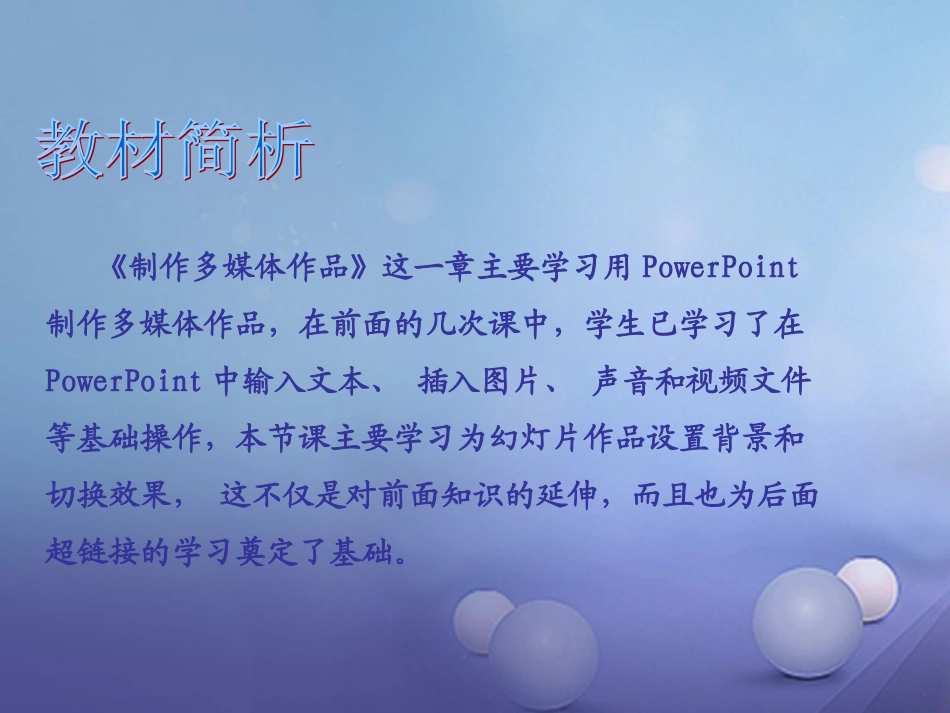 教材简析

《制作多媒体作品》这一章主要学习用 PowerPoint 制作多媒体作品，在前面的几次课中，学生已学习了在 PowerPoint 中输入文本、 插入图片、 声音和视频文件等基础操作，本节课主要学习为幻灯片作品设置背景和切换效果， 这不仅是对前面知识的延伸，而且也为后面超链接的学习奠定了基础。